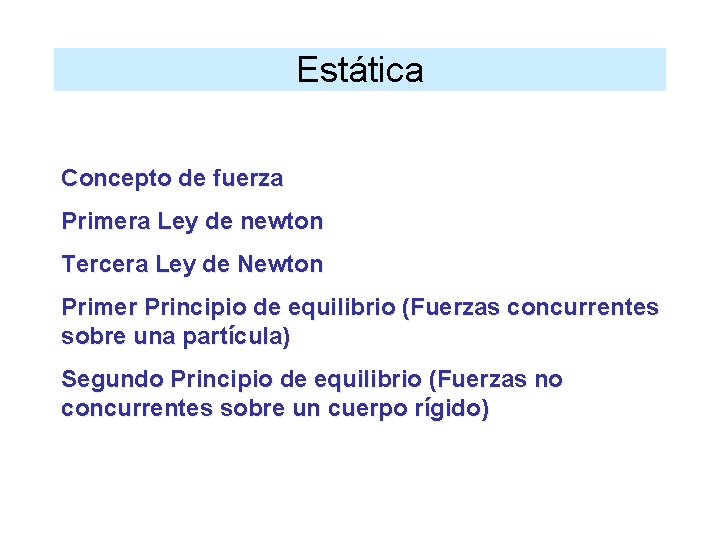 Estática

Concepto de fuerza

Primera Ley de newton

Tercera Ley de Newton

Primer Principio de equilibrio (Fuerzas concurrentes sobre una partícula)

Segundo Principio de equilibrio (Fuerzas no concurrentes sobre un cuerpo rígido)